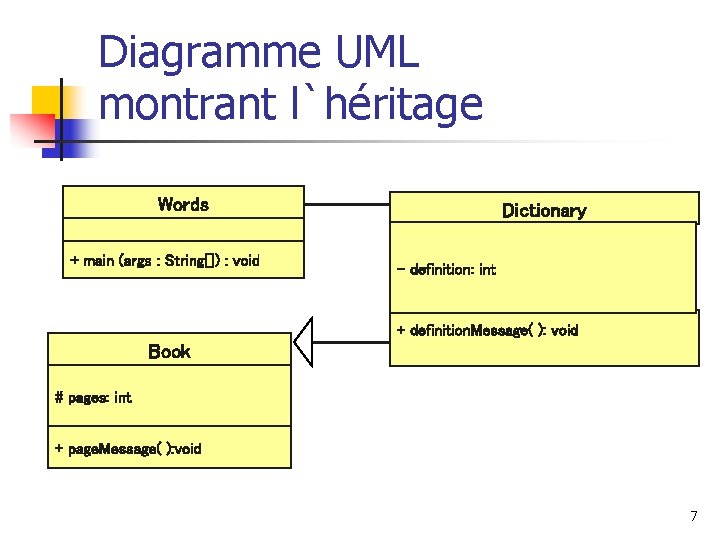 Diagramme UML montrant l`héritage

Words

+ main (args : String[]) : void

Dictionary

– definition: int

+ definitionMessage( ): void

Book

# pages: int

+ pageMessage( ):void

7